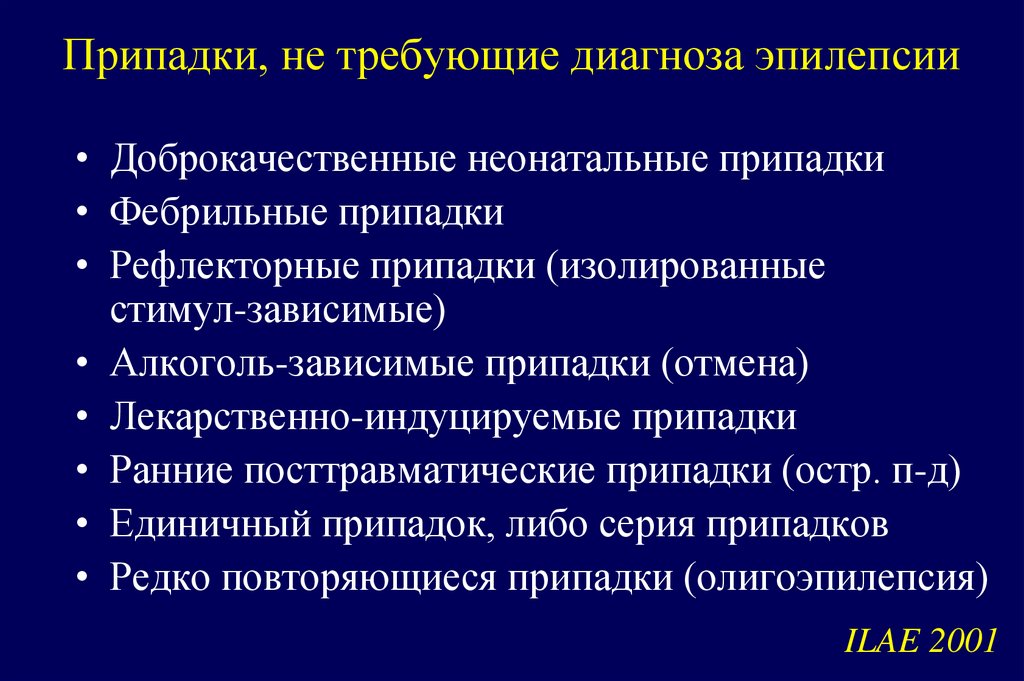 Припадки, не требующие диагноза эпилепсии

• Доброкачественные неонатальные припадки
• Фебрильные припадки
• Рефлекторные припадки (изолированные стимул-зависимые)
• Алкоголь-зависимые припадки (отмена)
• Лекарственно-индуцируемые припадки
• Ранние посттравматические припадки (остр. п-д)
• Единичный припадок, либо серия припадков
• Редко повторяющиеся припадки (олигоэпилепсия)

ILAE 2001